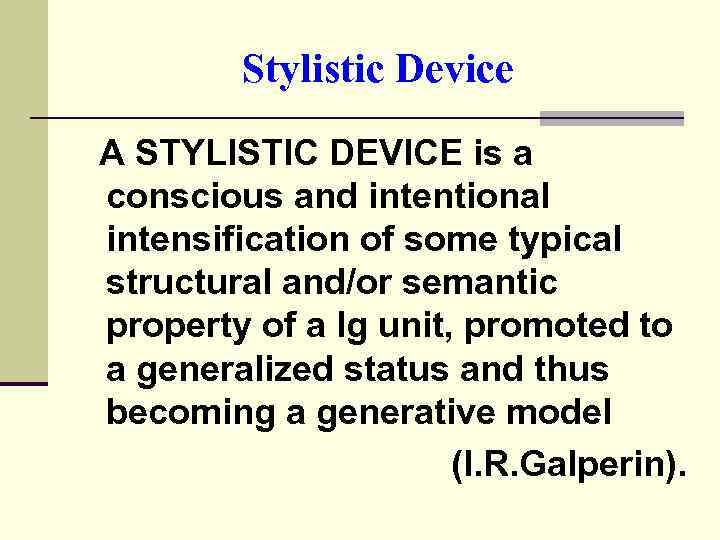 Stylistic Device

A STYLISTIC DEVICE is a conscious and intentional intensification of some typical structural and/or semantic property of a lg unit, promoted to a generalized status and thus becoming a generative model

(I.R.Galperin).